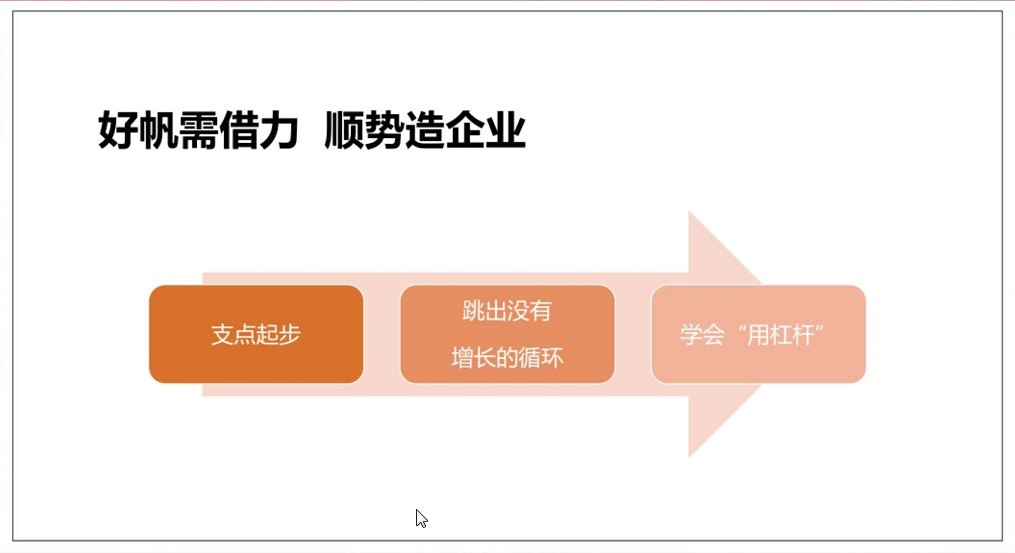 好帆需借力 顺势造企业

支点起步

跳出没有增长的循环

学会“用杠杆”